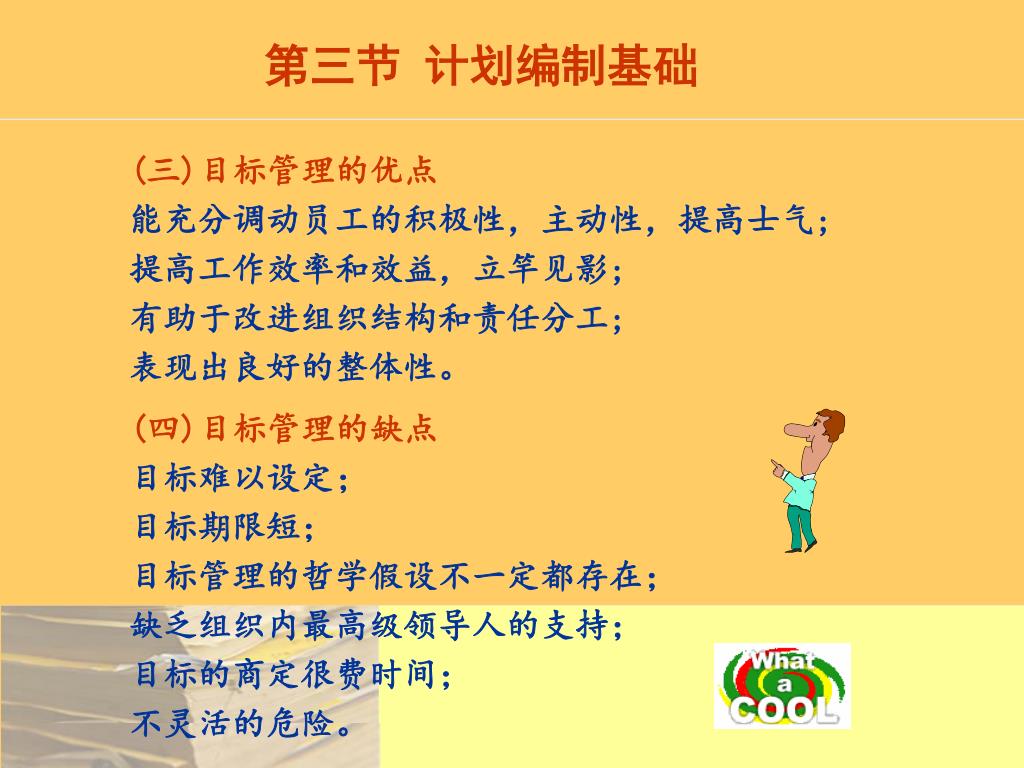 第三节 计划编制基础

(三) 目标管理的优点
能充分调动员工的积极性，主动性，提高士气；
提高工作效率和效益，立竿见影；
有助于改进组织结构和责任分工；
表现出良好的整体性。

(四) 目标管理的缺点
目标难以设定；
目标期限短；
目标管理的哲学假设不一定都存在；
缺乏组织内最高级领导人的支持；
目标的商定很费时间；
不灵活的危险。

What a COOL